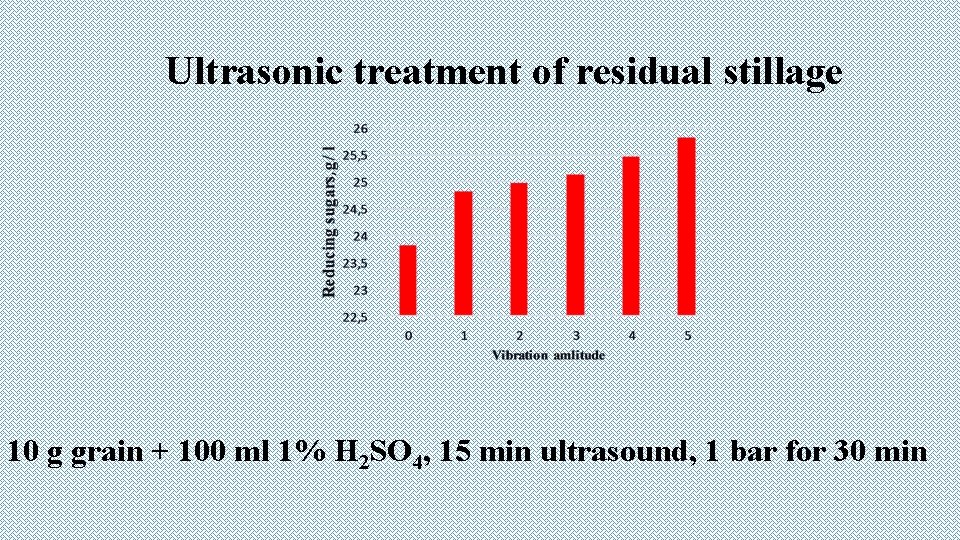 Ultrasonic treatment of residual stillage

Reducing sugars, g / l

26
25,5
25
24,5
24
23,5
23
22,5

0 1 2 3 4 5

Vibration amlitude

10 g grain + 100 ml 1% $H_2SO_4$, 15 min ultrasound, 1 bar for 30 min